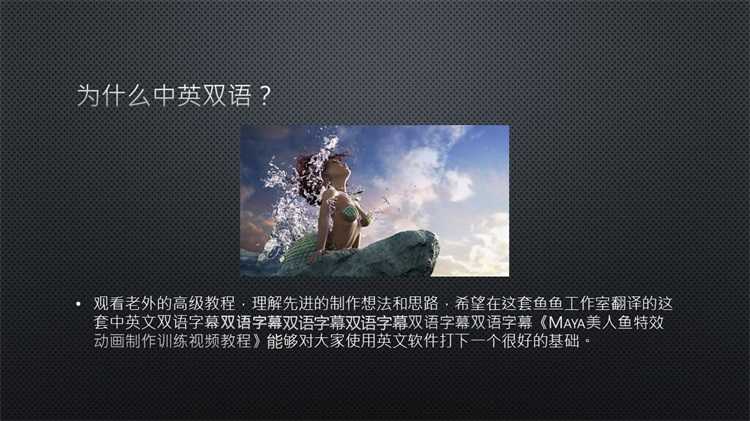 为什么中英双语？

• 观看老外的高级教程，理解先进的制作想法和思路，希望在这套鱼鱼工作室翻译的这套中英文双语字幕双语字幕双语字幕双语字幕双语字幕双语字幕《MAYA美人鱼特效动画制作训练视频教程》能够对大家使用英文软件打下一个很好的基础。